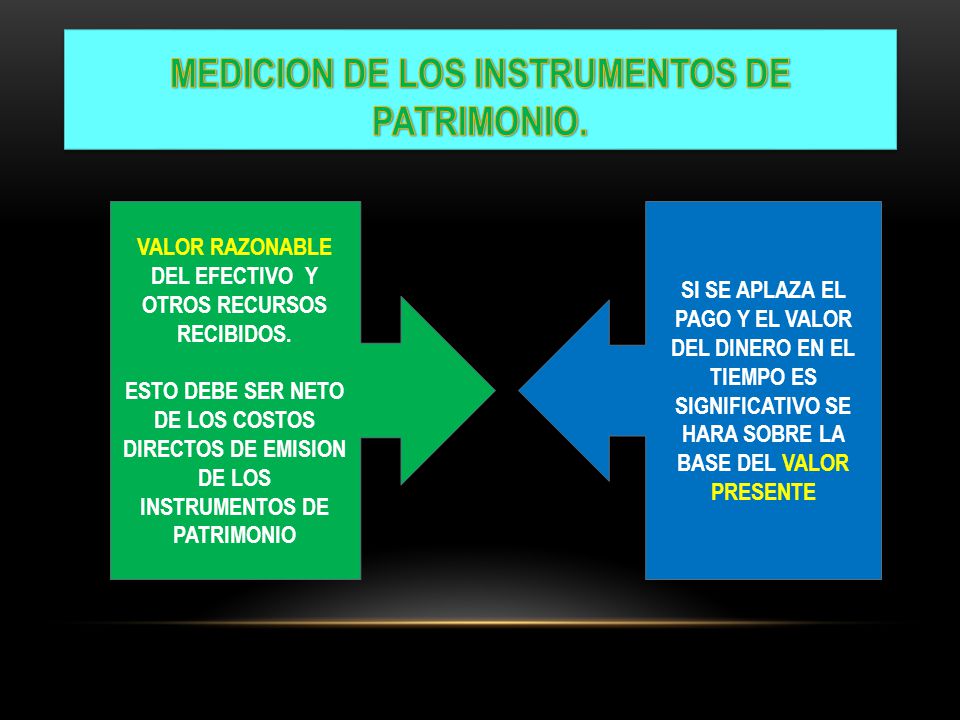 MEDICION DE LOS INSTRUMENTOS DE PATRIMONIO.

VALOR RAZONABLE DEL EFECTIVO Y OTROS RECURSOS RECIBIDOS.

ESTO DEBE SER NETO DE LOS COSTOS DIRECTOS DE EMISION DE LOS INSTRUMENTOS DE PATRIMONIO

SI SE APLAZA EL PAGO Y EL VALOR DEL DINERO EN EL TIEMPO ES SIGNIFICATIVO SE HARA SOBRE LA BASE DEL VALOR PRESENTE